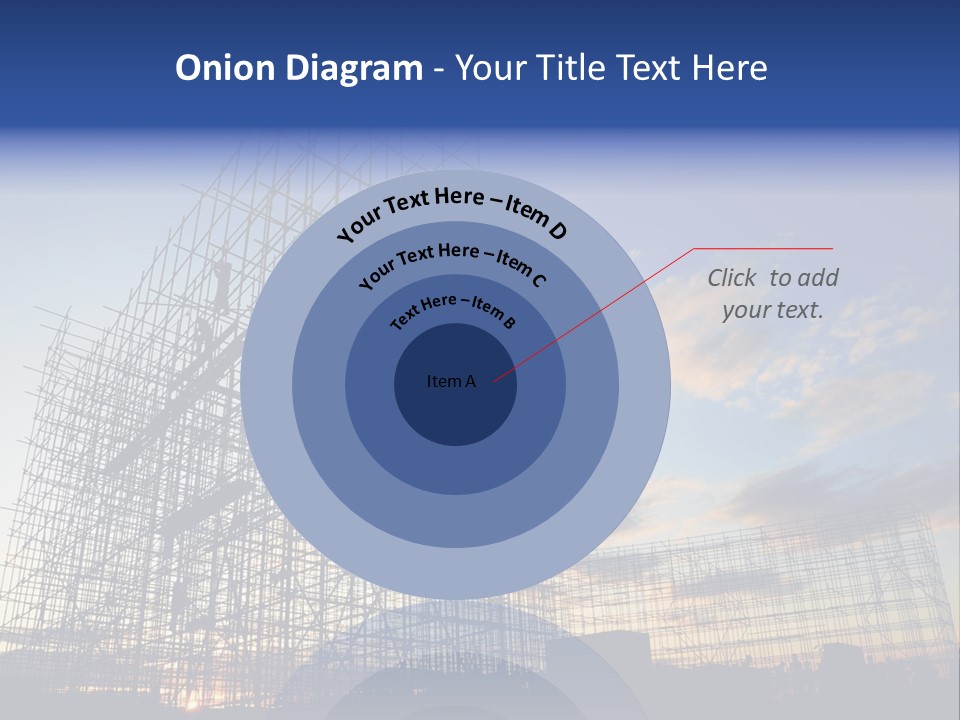 Onion Diagram - Your Title Text Here

Your Text Here – Item D

Your Text Here – Item C

Text Here – Item B

Item A

Click to add your text.